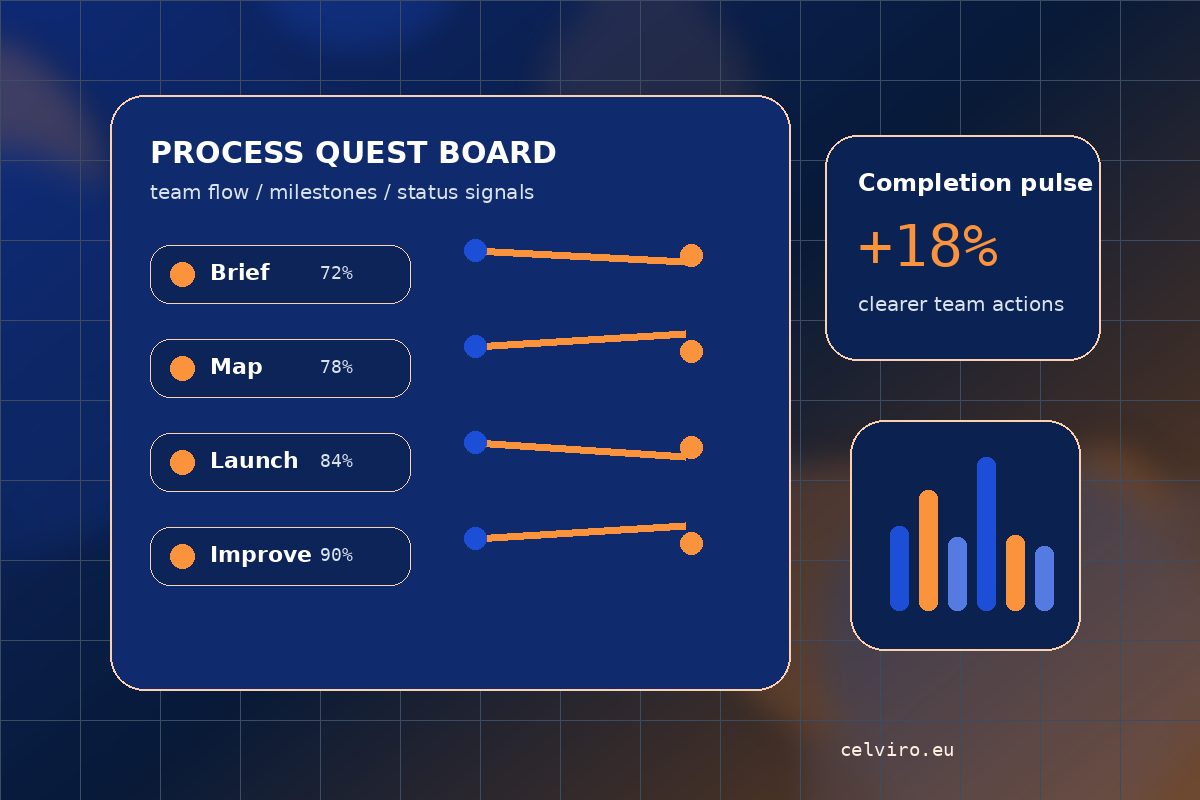 PROCESS QUEST BOARD

team flow / milestones / status signals

Brief 72%

Map 78%

Launch 84%

Improve 90%

Completion pulse

+18%

clearer team actions

celviro.eu